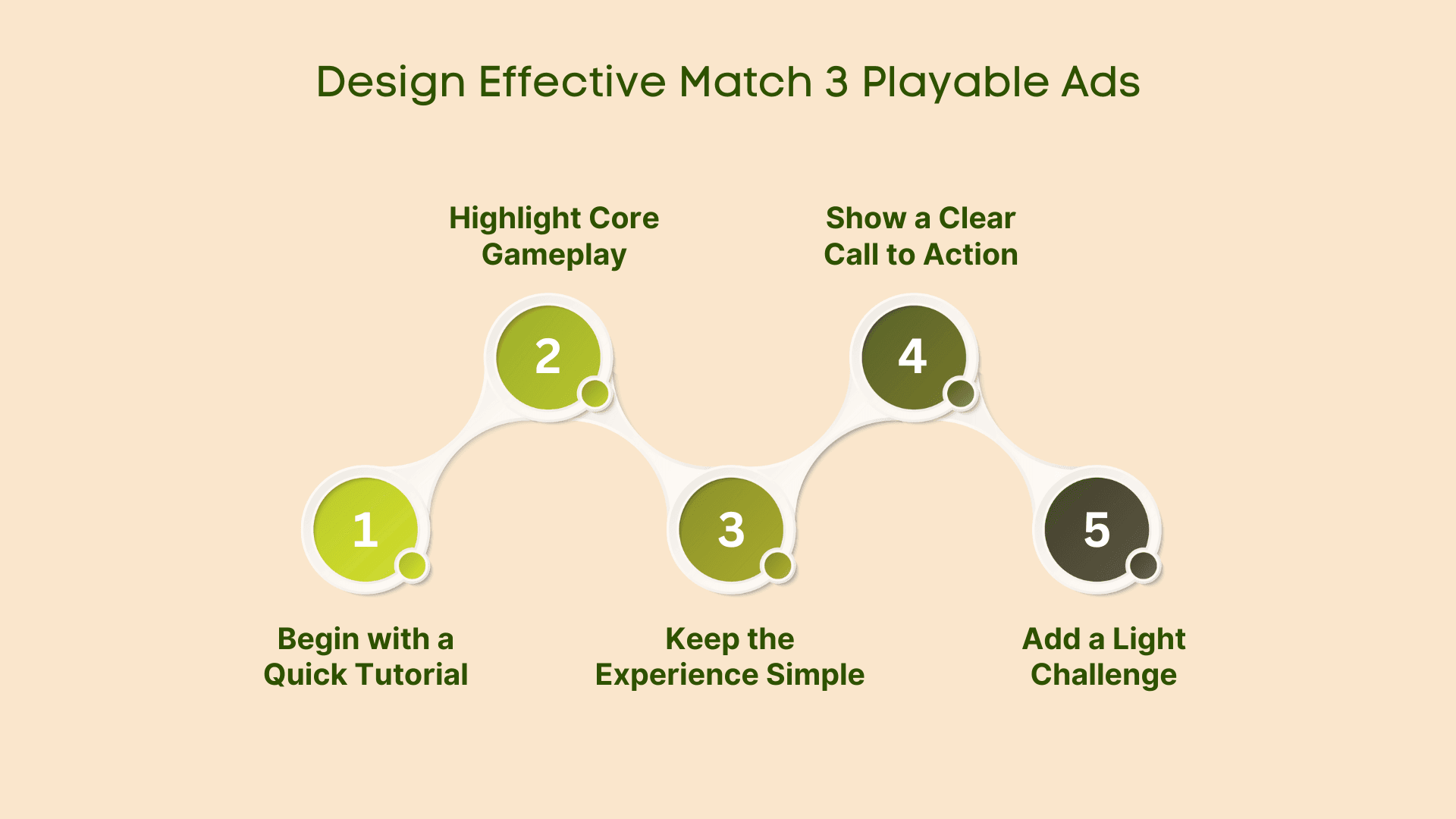 Design Effective Match 3 Playable Ads

1

Begin with a Quick Tutorial

2

Highlight Core Gameplay

3

Keep the Experience Simple

4

Show a Clear Call to Action

5

Add a Light Challenge